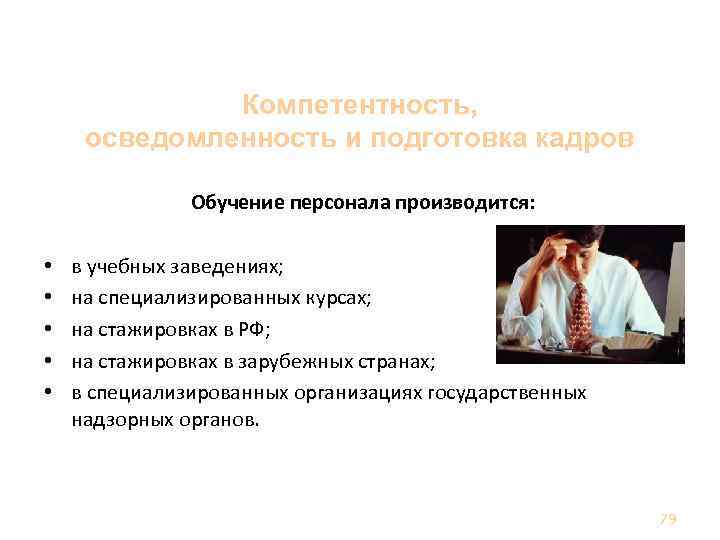 Компетентность, осведомленность и подготовка кадров

Обучение персонала производится:

• в учебных заведениях;
• на специализированных курсах;
• на стажировках в РФ;
• на стажировках в зарубежных странах;
• в специализированных организациях государственных надзорных органов.

79